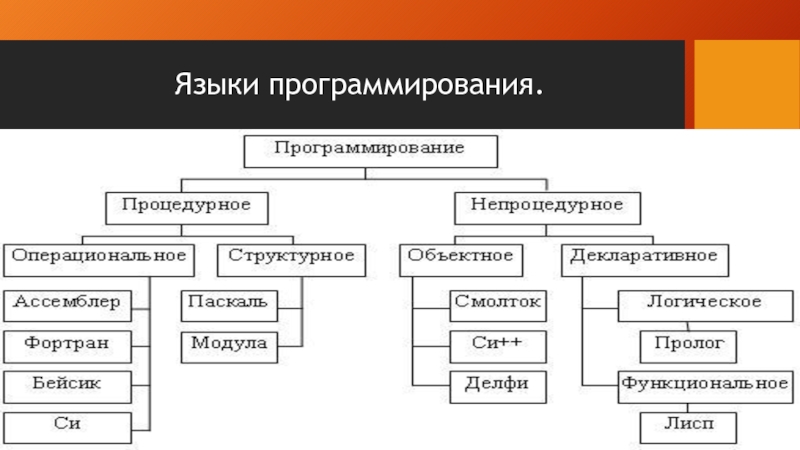 Языки программирования.

Программирование

Процедурное

Непроцедурное

Операциональное

Структурное

Объектное

Декларативное

Ассемблер

Фортран

Бейсик

Си

Паскаль

Модула

Смолток

Си++

Делфи

Логическое

Пролог

Функциональное

Лисп